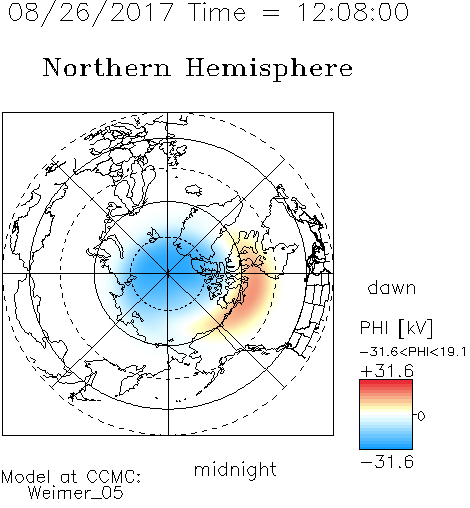 08/26/2017 Time = 12:08:00

Northern Hemisphere

dawn

PHI [kV]

-31.6<PHI<19.1

+31.6

0

-31.6

midnight

Model at CCMC:
Weimer_05